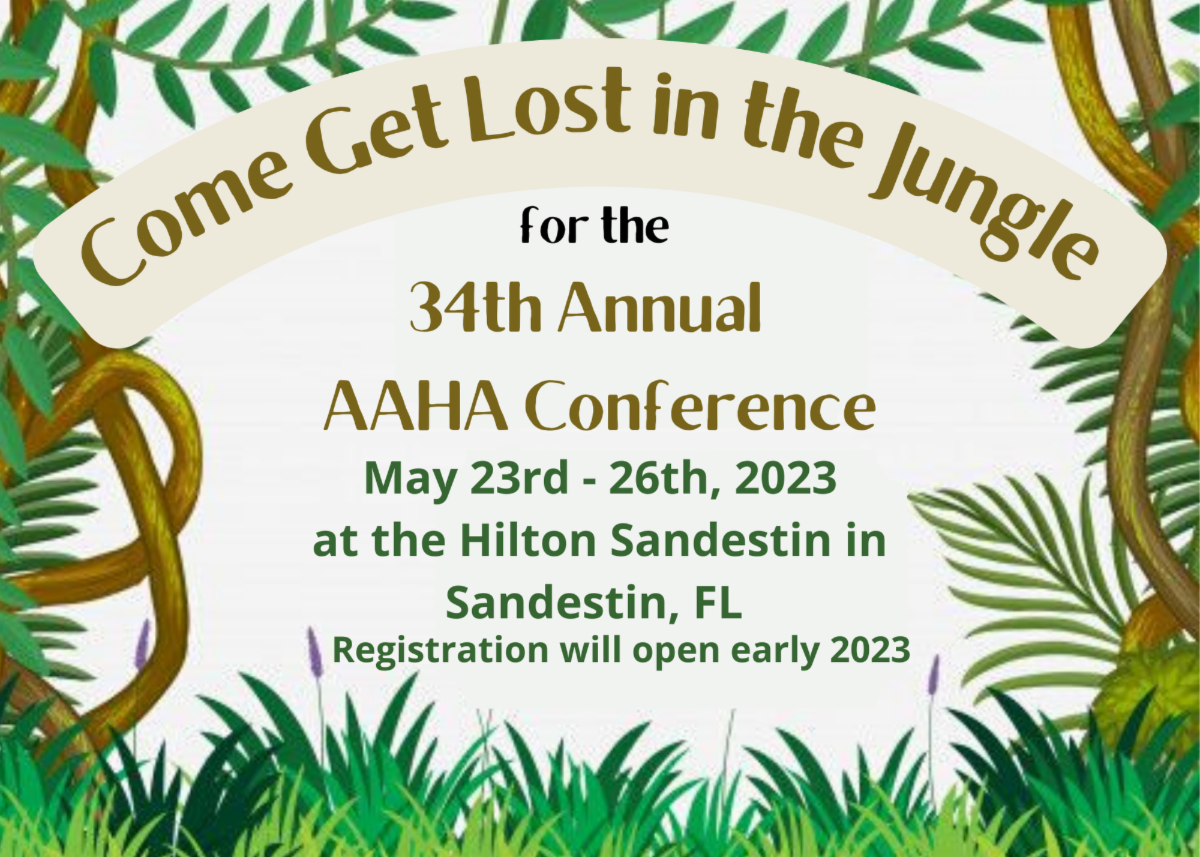 Come Get Lost in the Jungle

for the

34th Annual

AAHA Conference

May 23rd - 26th, 2023
at the Hilton Sandestin in
Sandestin, FL

Registration will open early 2023